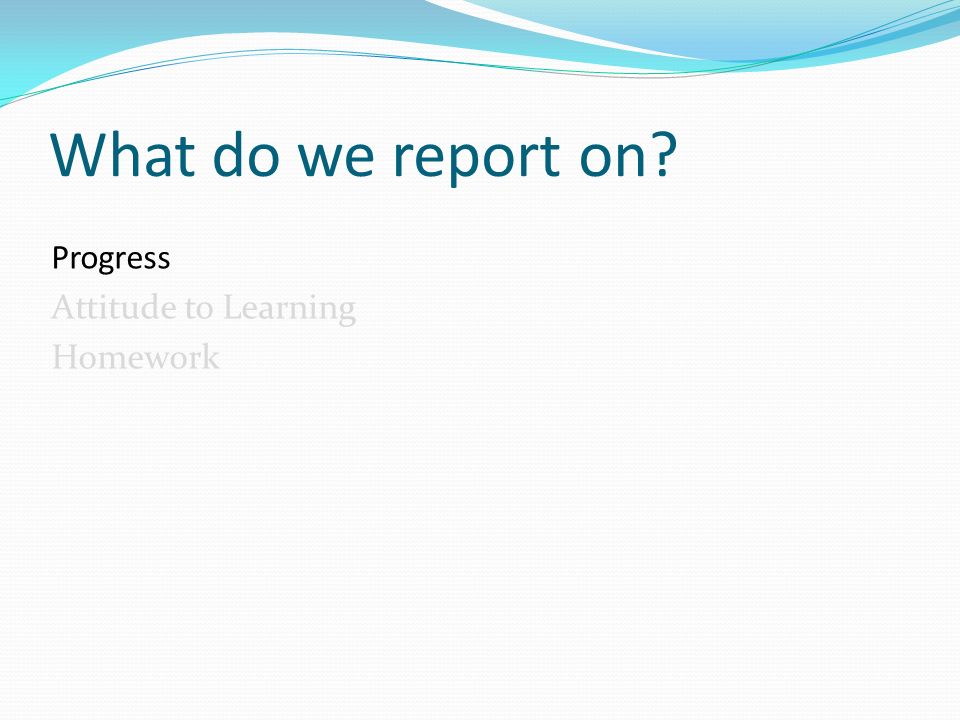 What do we report on?

Progress
Attitude to Learning
Homework